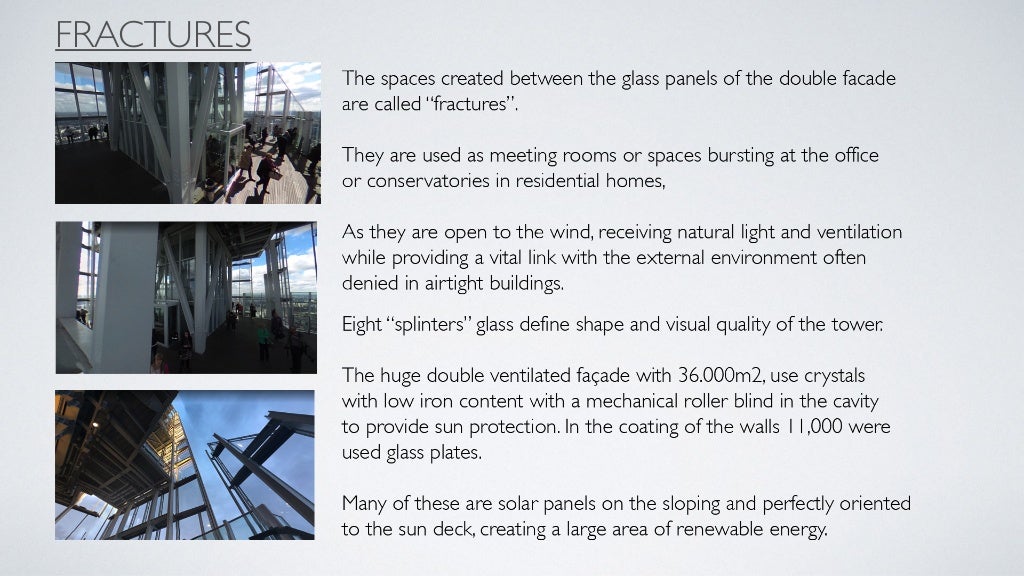 FRACTURES

The spaces created between the glass panels of the double facade are called "fractures".

They are used as meeting rooms or spaces bursting at the office or conservatories in residential homes,

As they are open to the wind, receiving natural light and ventilation while providing a vital link with the external environment often denied in airtight buildings.

Eight "splinters" glass define shape and visual quality of the tower.

The huge double ventilated façade with 36.000m2, use crystals with low iron content with a mechanical roller blind in the cavity to provide sun protection. In the coating of the walls 11,000 were used glass plates.

Many of these are solar panels on the sloping and perfectly oriented to the sun deck, creating a large area of renewable energy.